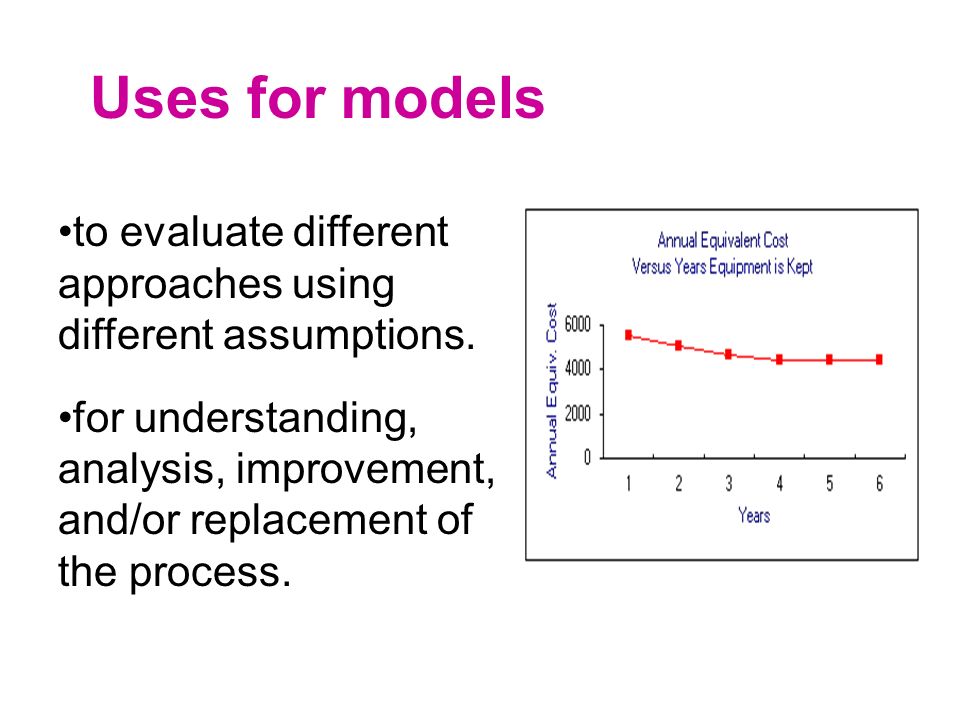 Uses for models

•to evaluate different approaches using different assumptions.

•for understanding, analysis, improvement, and/or replacement of the process.

Annual Equivalent Cost
Versus Years Equipment is Kept

Annual Equiv. Cost

6000
4000
2000
0

1 2 3 4 5 6

Years